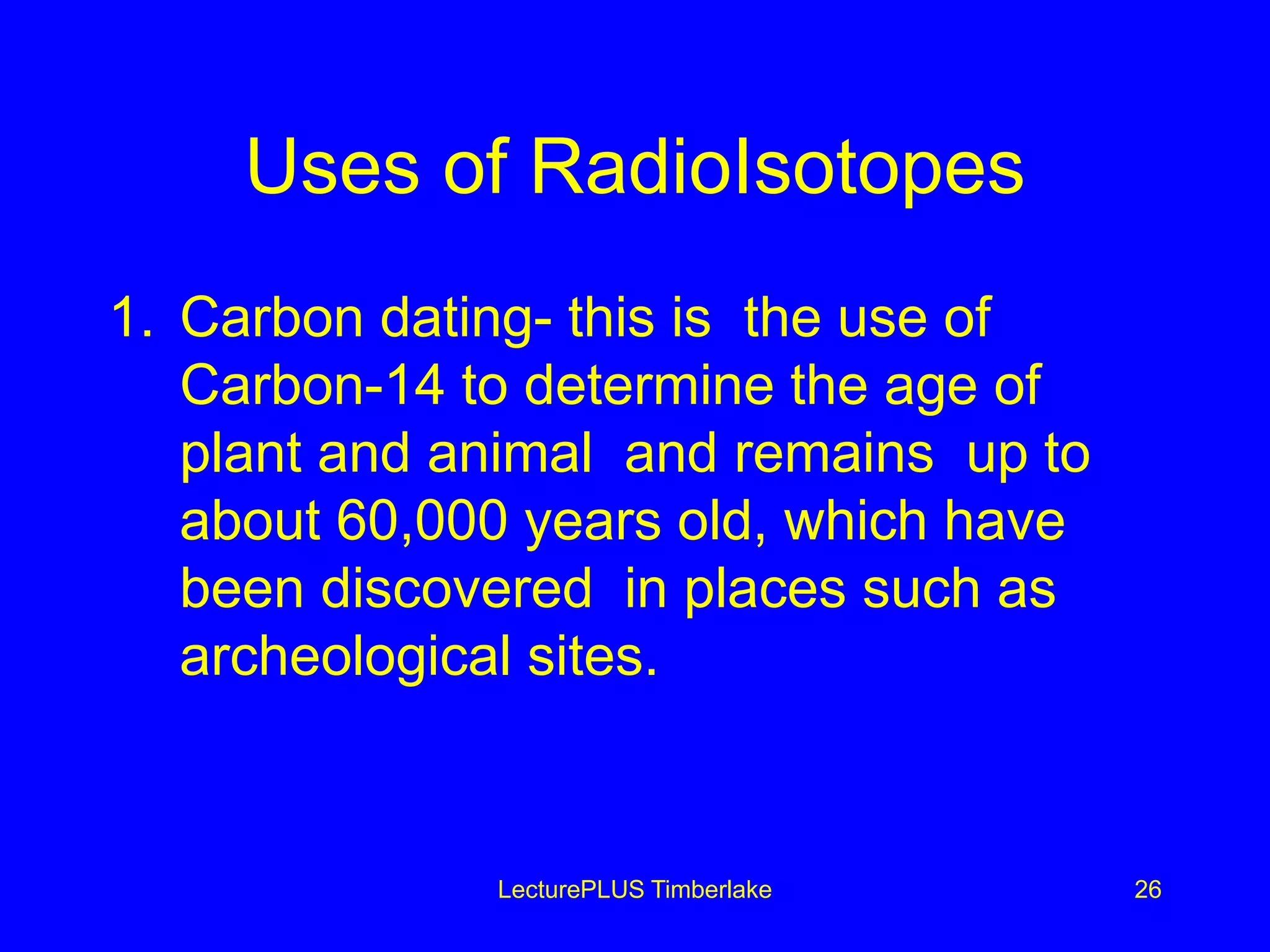 Uses of RadioIsotopes

1. Carbon dating- this is the use of Carbon-14 to determine the age of plant and animal and remains up to about 60,000 years old, which have been discovered in places such as archeological sites.

LecturePLUS Timberlake

26